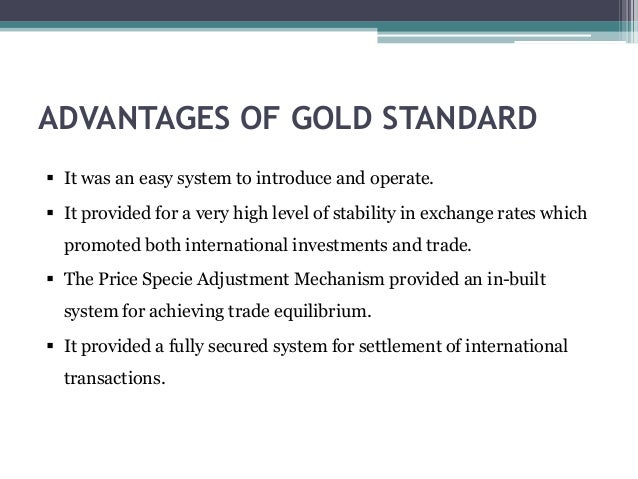 ADVANTAGES OF GOLD STANDARD

▪ It was an easy system to introduce and operate.

▪ It provided for a very high level of stability in exchange rates which promoted both international investments and trade.

▪ The Price Specie Adjustment Mechanism provided an in-built system for achieving trade equilibrium.

▪ It provided a fully secured system for settlement of international transactions.